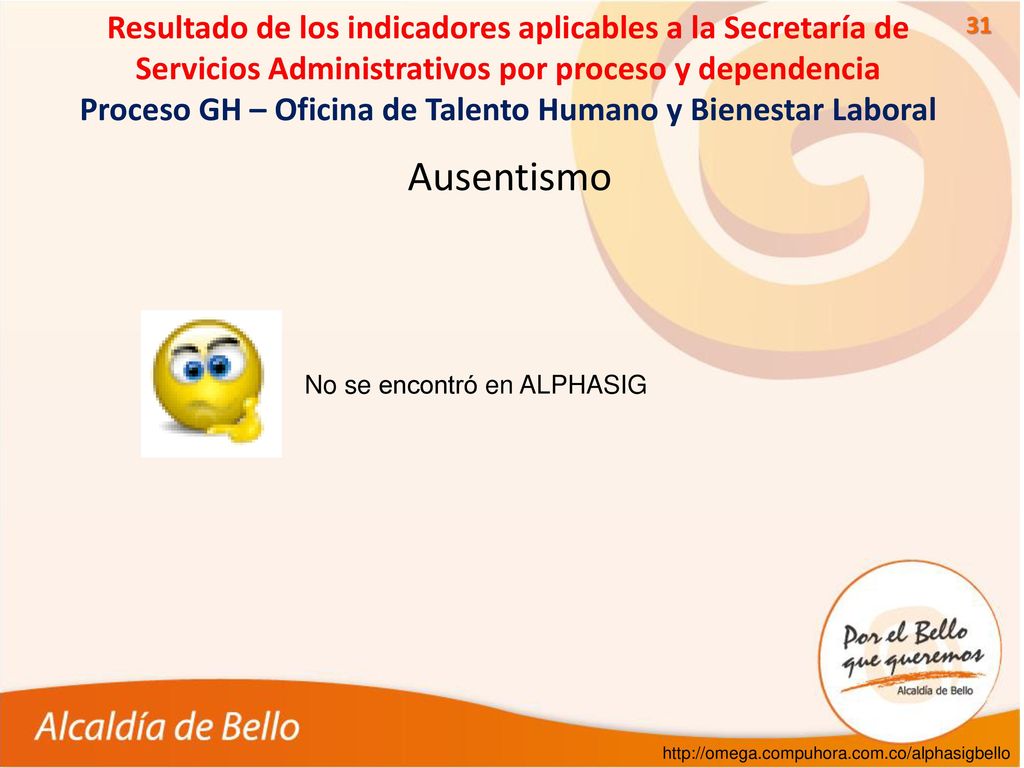 Resultado de los indicadores aplicables a la Secretaría de Servicios Administrativos por proceso y dependencia
Proceso GH – Oficina de Talento Humano y Bienestar Laboral

31

Ausentismo

No se encontró en ALPHASIG

Por el Bello que queremos
Alcaldía de Bello

Alcaldía de Bello

http://omega.compuhora.com.co/alphasigbello